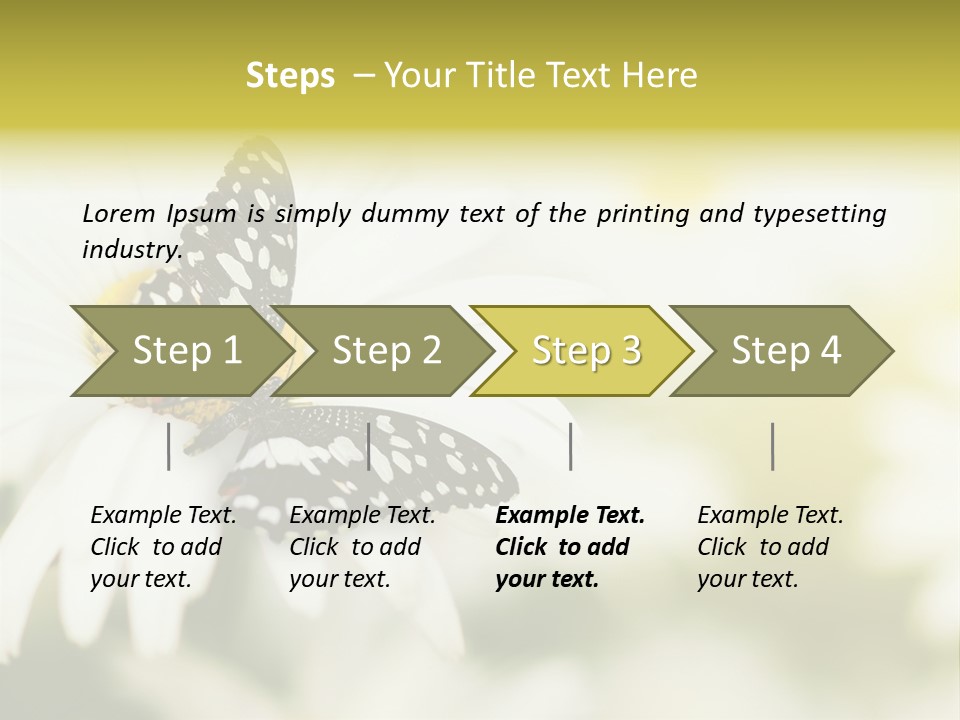 Steps – Your Title Text Here

Lorem Ipsum is simply dummy text of the printing and typesetting industry.

Step 1

Step 2

Step 3

Step 4

Example Text. Click to add your text.

Example Text. Click to add your text.

Example Text. Click to add your text.

Example Text. Click to add your text.